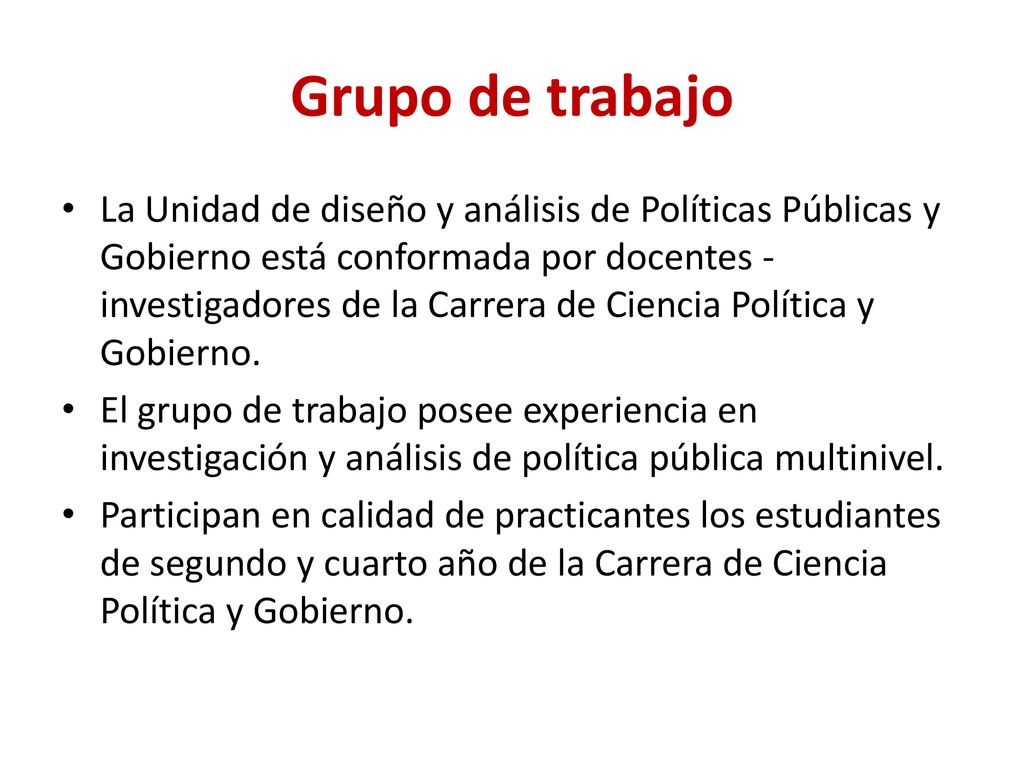 Grupo de trabajo

• La Unidad de diseño y análisis de Políticas Públicas y Gobierno está conformada por docentes - investigadores de la Carrera de Ciencia Política y Gobierno.

• El grupo de trabajo posee experiencia en investigación y análisis de política pública multinivel.

• Participan en calidad de practicantes los estudiantes de segundo y cuarto año de la Carrera de Ciencia Política y Gobierno.